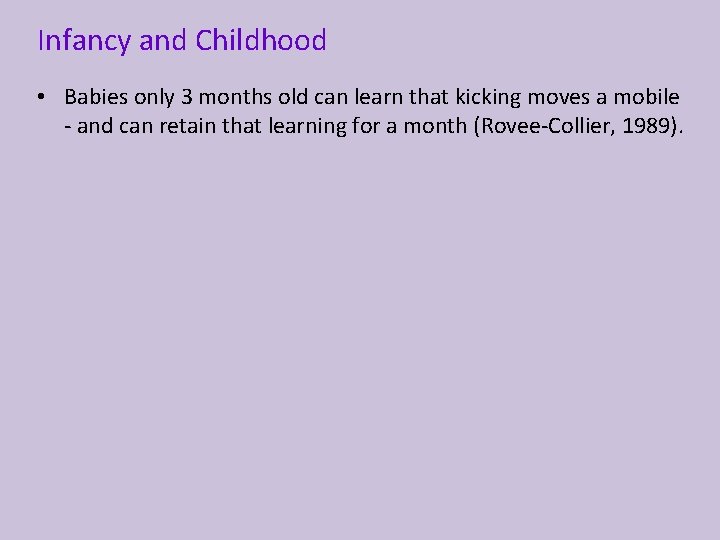 Infancy and Childhood

• Babies only 3 months old can learn that kicking moves a mobile - and can retain that learning for a month (Rovee-Collier, 1989).